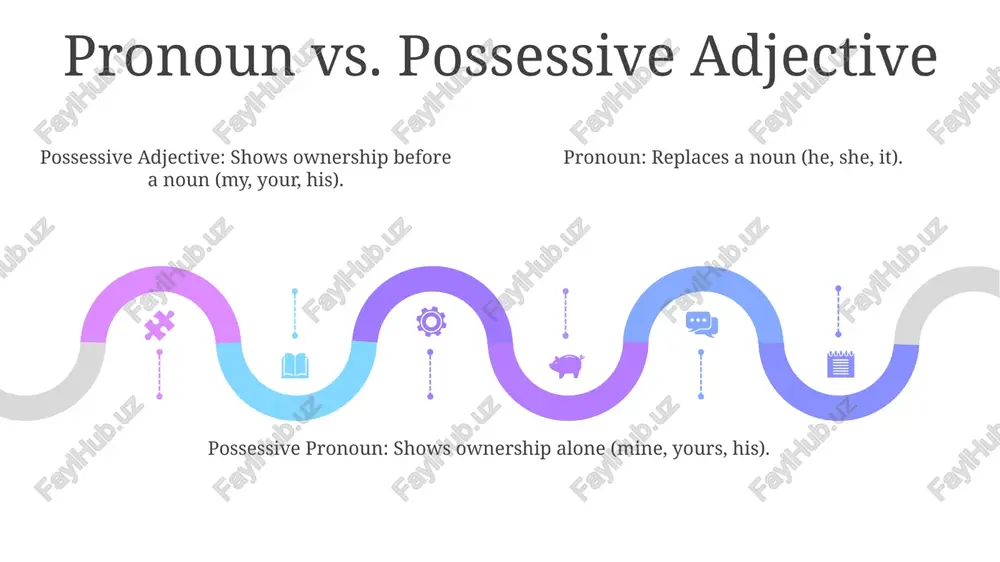 Pronoun vs. Possessive Adjective

Possessive Adjective: Shows ownership before a noun (my, your, his).

Pronoun: Replaces a noun (he, she, it).

Possessive Pronoun: Shows ownership alone (mine, yours, his).

FaylHub.uz